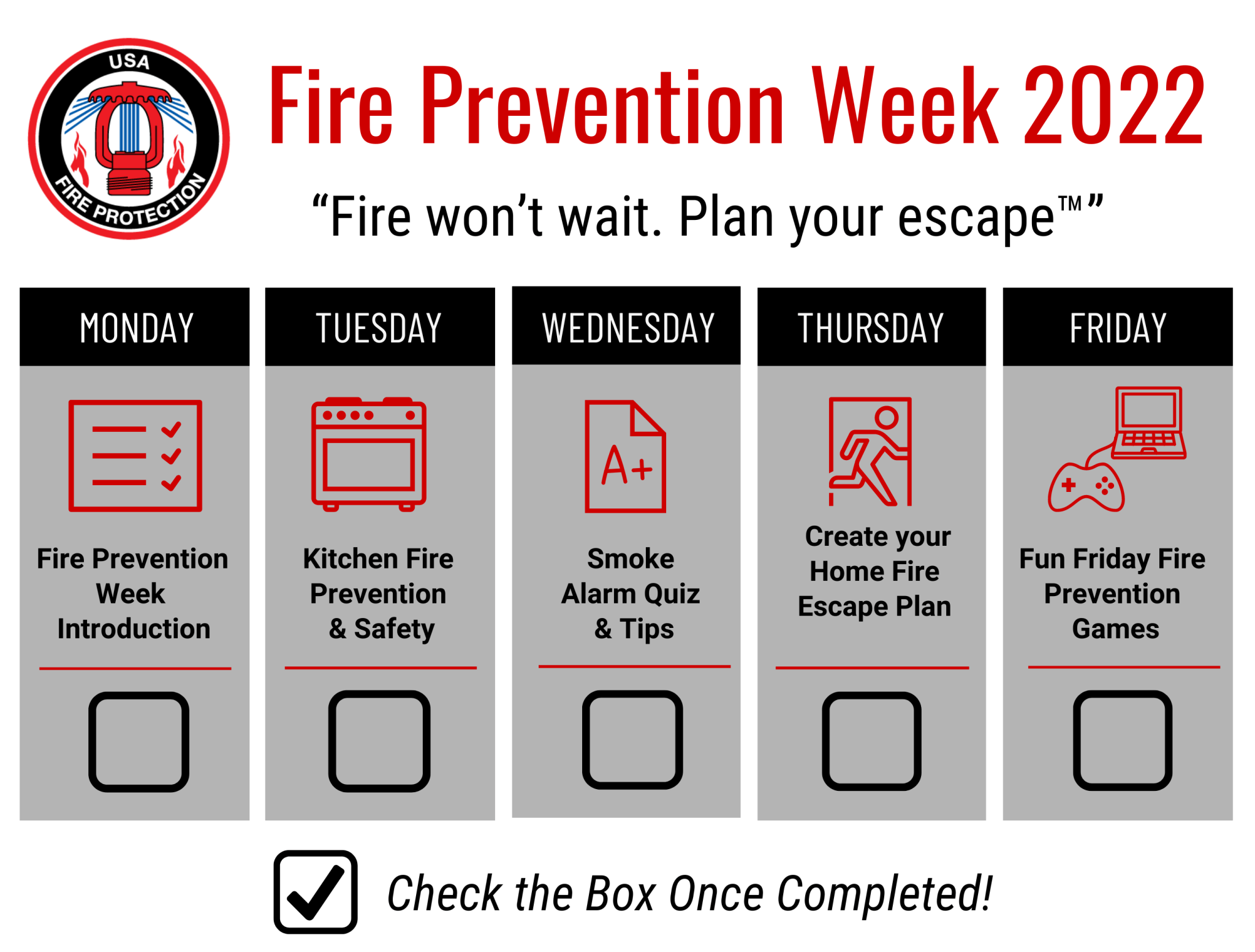 USA FIRE PROTECTION

Fire Prevention Week 2022

“Fire won’t wait. Plan your escape™”

MONDAY

Fire Prevention Week Introduction

TUESDAY

Kitchen Fire Prevention & Safety

WEDNESDAY

A+

Smoke Alarm Quiz & Tips

THURSDAY

Create your Home Fire Escape Plan

FRIDAY

Fun Friday Fire Prevention Games

Check the Box Once Completed!